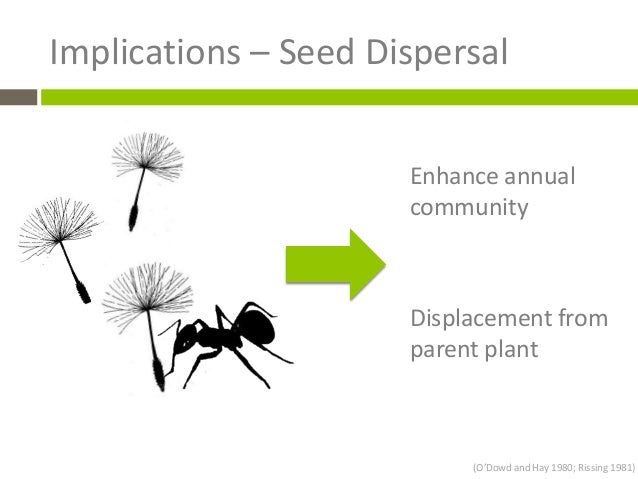 Implications – Seed Dispersal

Enhance annual community

Displacement from parent plant

(O'Dowd and Hay 1980; Rissing 1981)